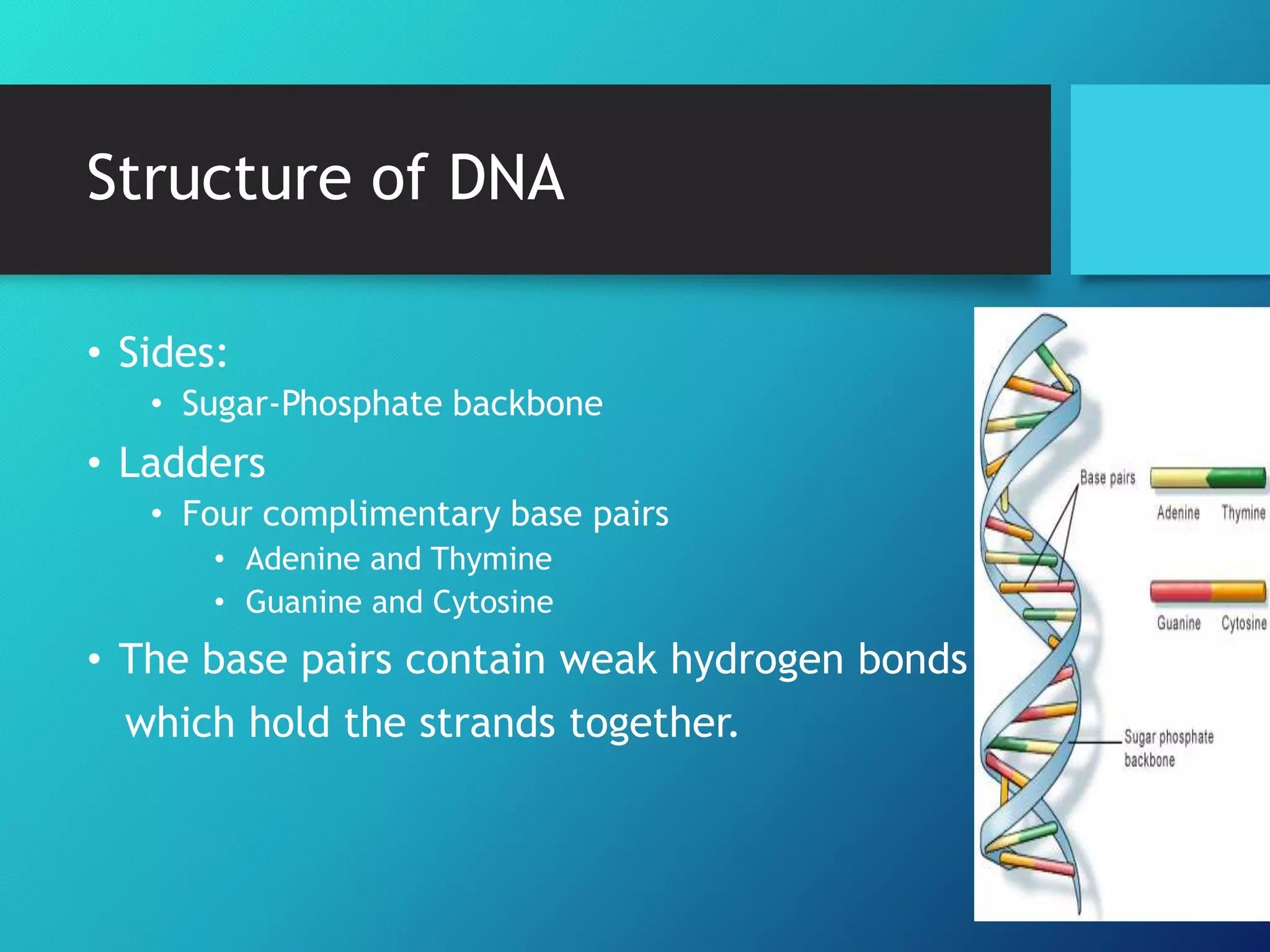 Structure of DNA

• Sides:
  • Sugar-Phosphate backbone
• Ladders
  • Four complimentary base pairs
    • Adenine and Thymine
    • Guanine and Cytosine
• The base pairs contain weak hydrogen bonds which hold the strands together.

Base pairs

Adenine Thymine

Guanine Cytosine

Sugar phosphate backbone